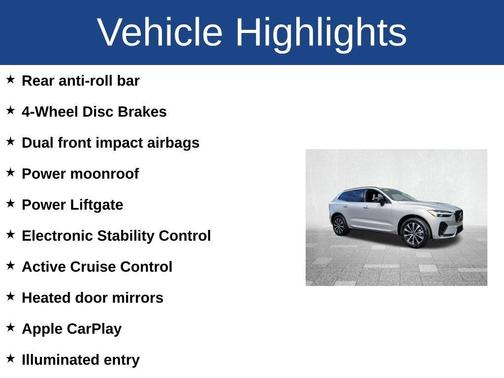 Vehicle Highlights

★ Rear anti-roll bar

★ 4-Wheel Disc Brakes

★ Dual front impact airbags

★ Power moonroof

★ Power Liftgate

★ Electronic Stability Control

★ Active Cruise Control

★ Heated door mirrors

★ Apple CarPlay

★ Illuminated entry